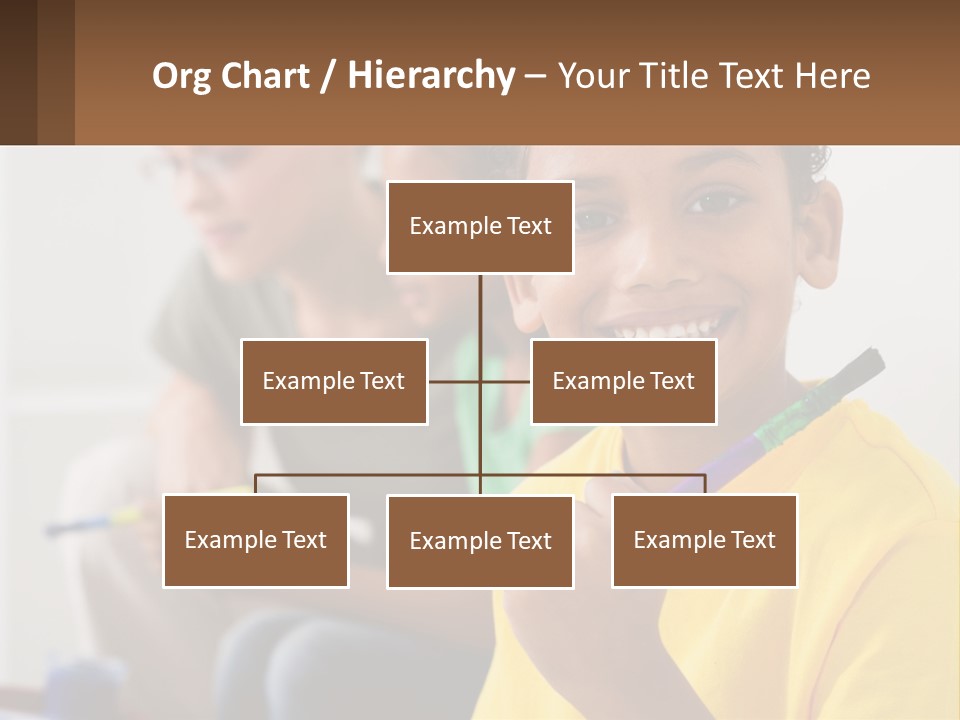 Org Chart / Hierarchy – Your Title Text Here

Example Text

Example Text

Example Text

Example Text

Example Text

Example Text